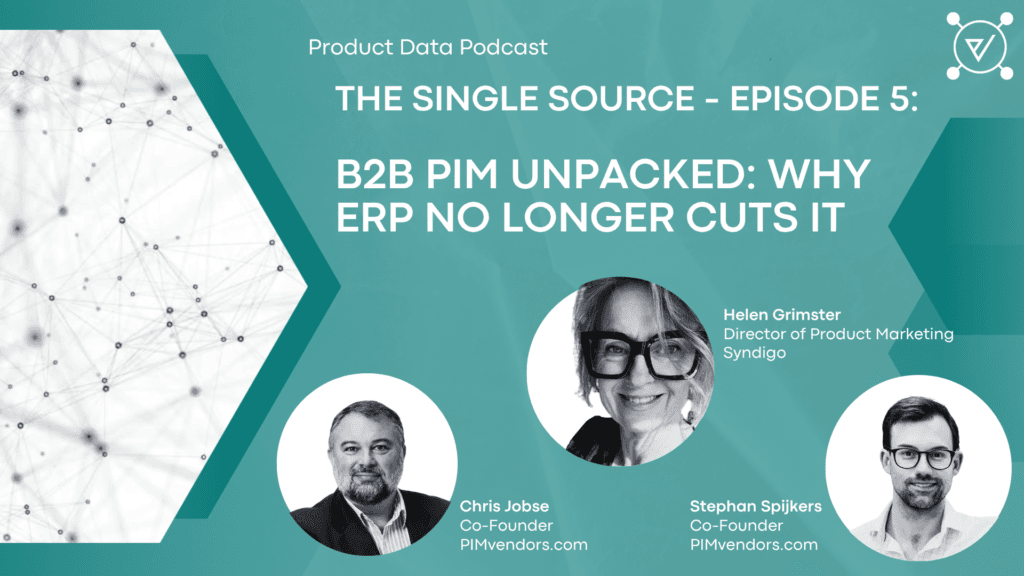 Product Data Podcast

THE SINGLE SOURCE - EPISODE 5:

B2B PIM UNPACKED: WHY ERP NO LONGER CUTS IT

Helen Grimster
Director of Product Marketing
Syndigo

Chris Jobse
Co-Founder
PIMvendors.com

Stephan Spijkers
Co-Founder
PIMvendors.com